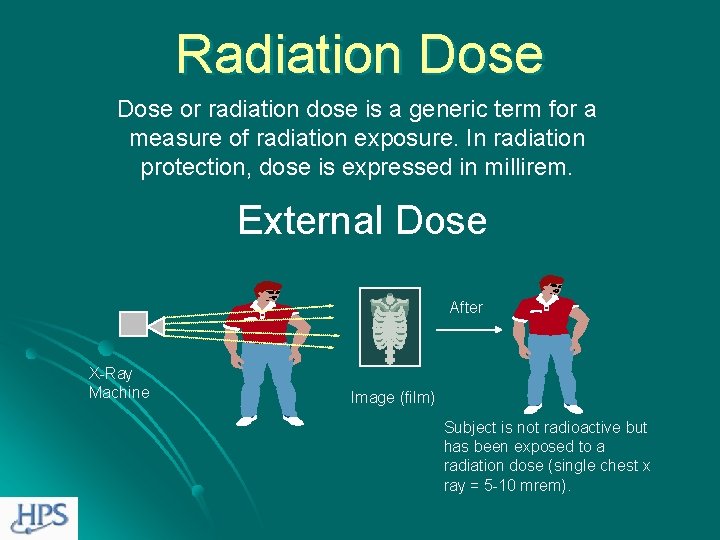 Radiation Dose

Dose or radiation dose is a generic term for a measure of radiation exposure. In radiation protection, dose is expressed in millirem.

External Dose

X-Ray Machine

Image (film)

After

Subject is not radioactive but has been exposed to a radiation dose (single chest x ray = 5-10 mrem).

HPS